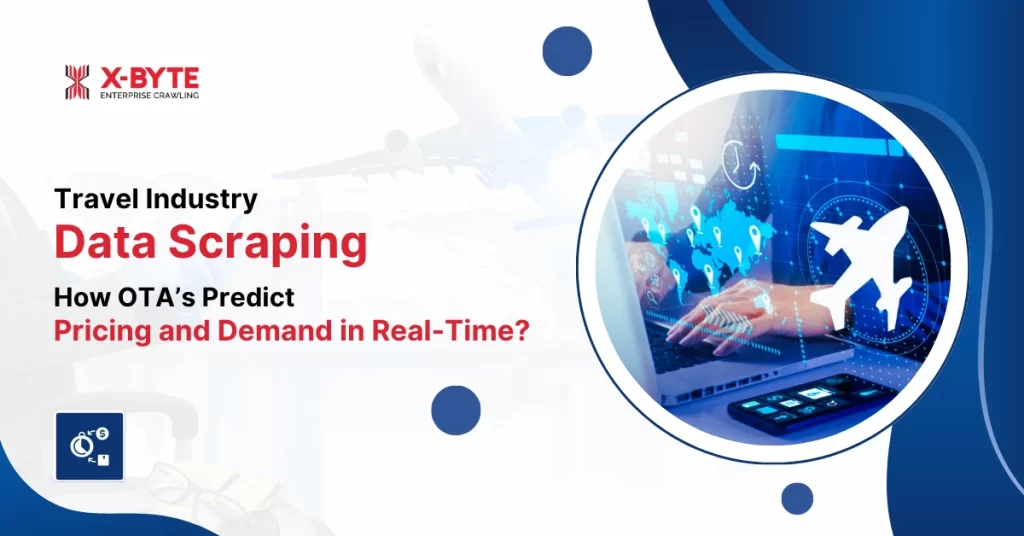 X-BYTE
ENTERPRISE CRAWLING

Travel Industry
Data Scraping
How OTA's Predict
Pricing and Demand in Real-Time?